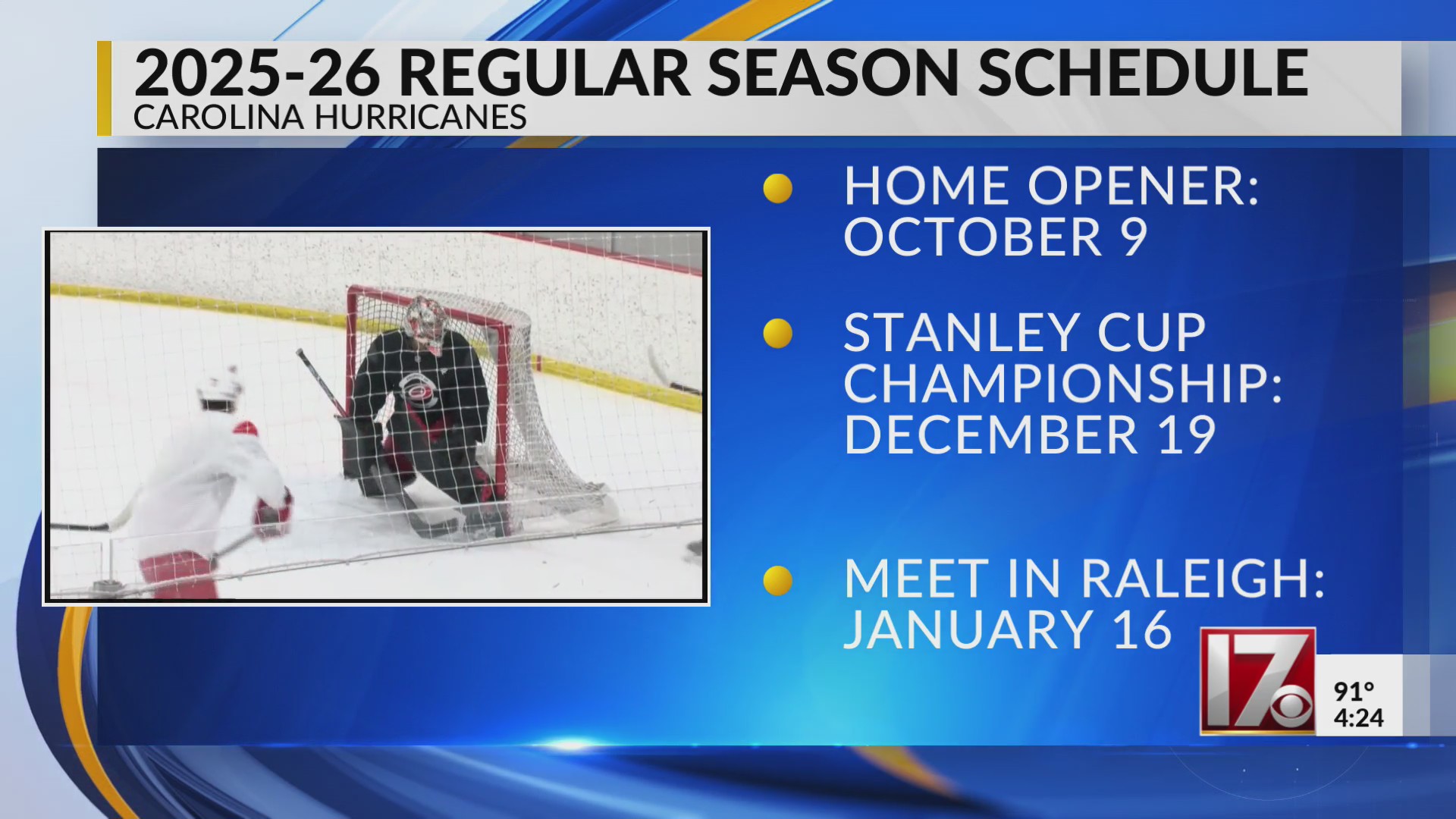 2025-26 REGULAR SEASON SCHEDULE
CAROLINA HURRICANES

HOME OPENER: OCTOBER 9

STANLEY CUP CHAMPIONSHIP: DECEMBER 19

MEET IN RALEIGH: JANUARY 16

17

91°
4:24